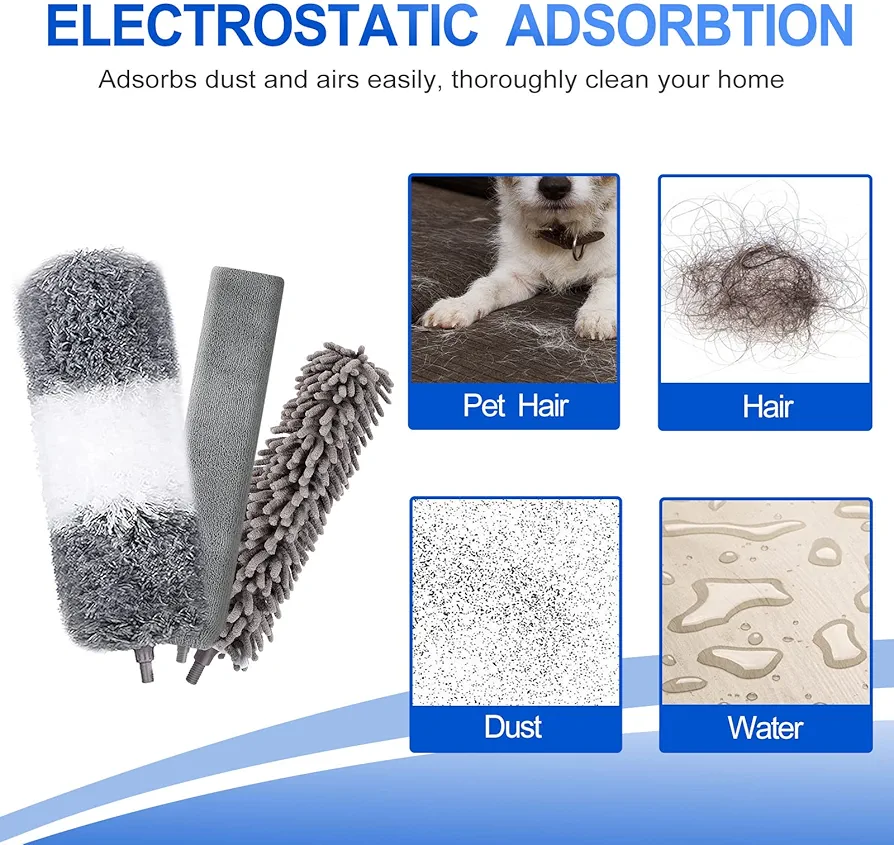 ELECTROSTATIC ADSORBTION

Adsorbs dust and airs easily, thoroughly clean your home

Pet Hair

Hair

Dust

Water